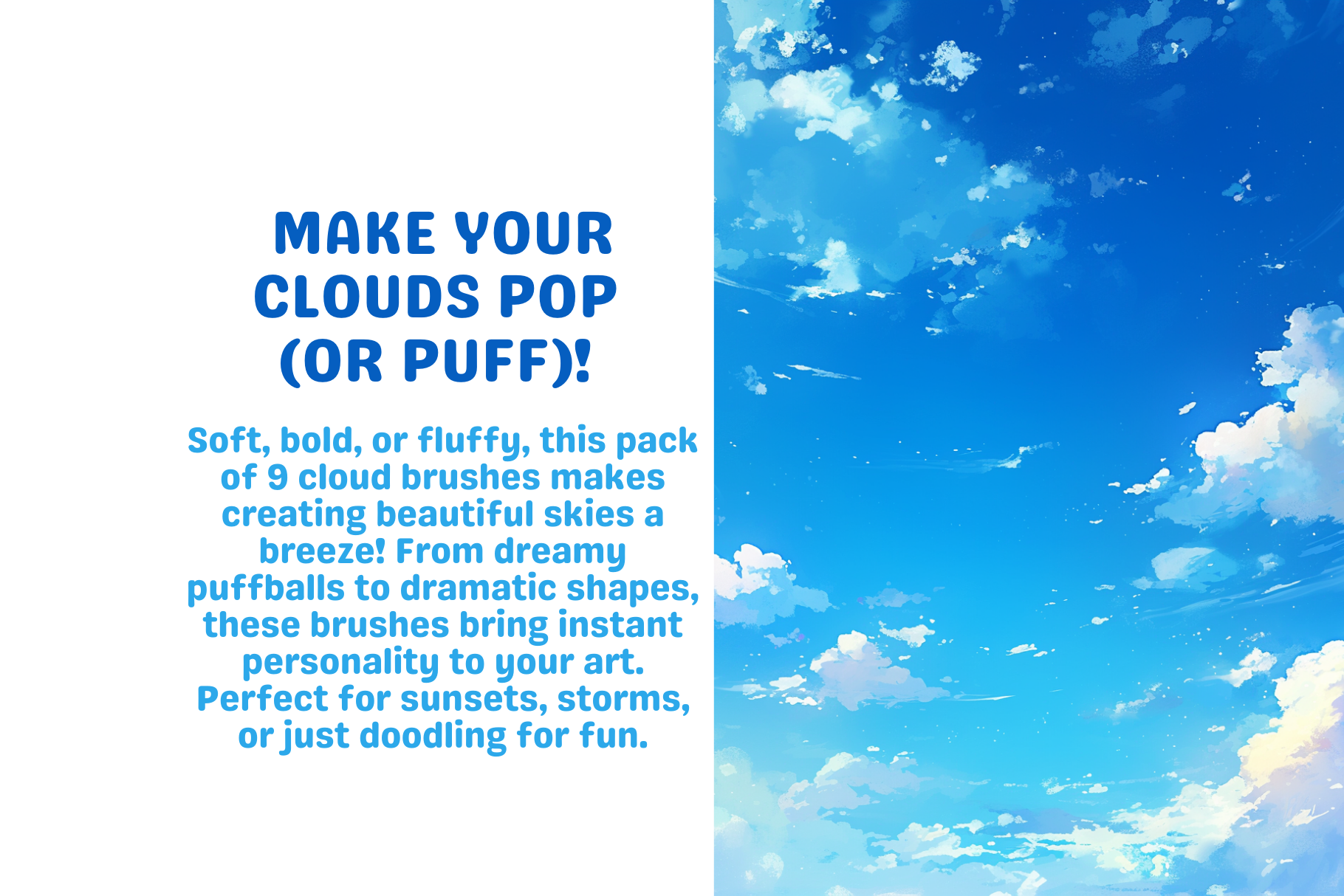 MAKE YOUR CLOUDS POP (OR PUFF)!

Soft, bold, or fluffy, this pack of 9 cloud brushes makes creating beautiful skies a breeze! From dreamy puffballs to dramatic shapes, these brushes bring instant personality to your art. Perfect for sunsets, storms, or just doodling for fun.